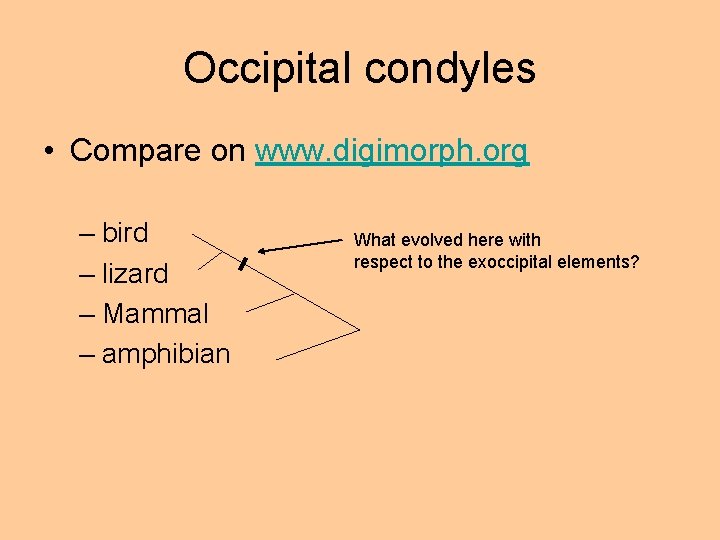 Occipital condyles

• Compare on www.digimorph.org

– bird
– lizard
– Mammal
– amphibian

What evolved here with respect to the exoccipital elements?